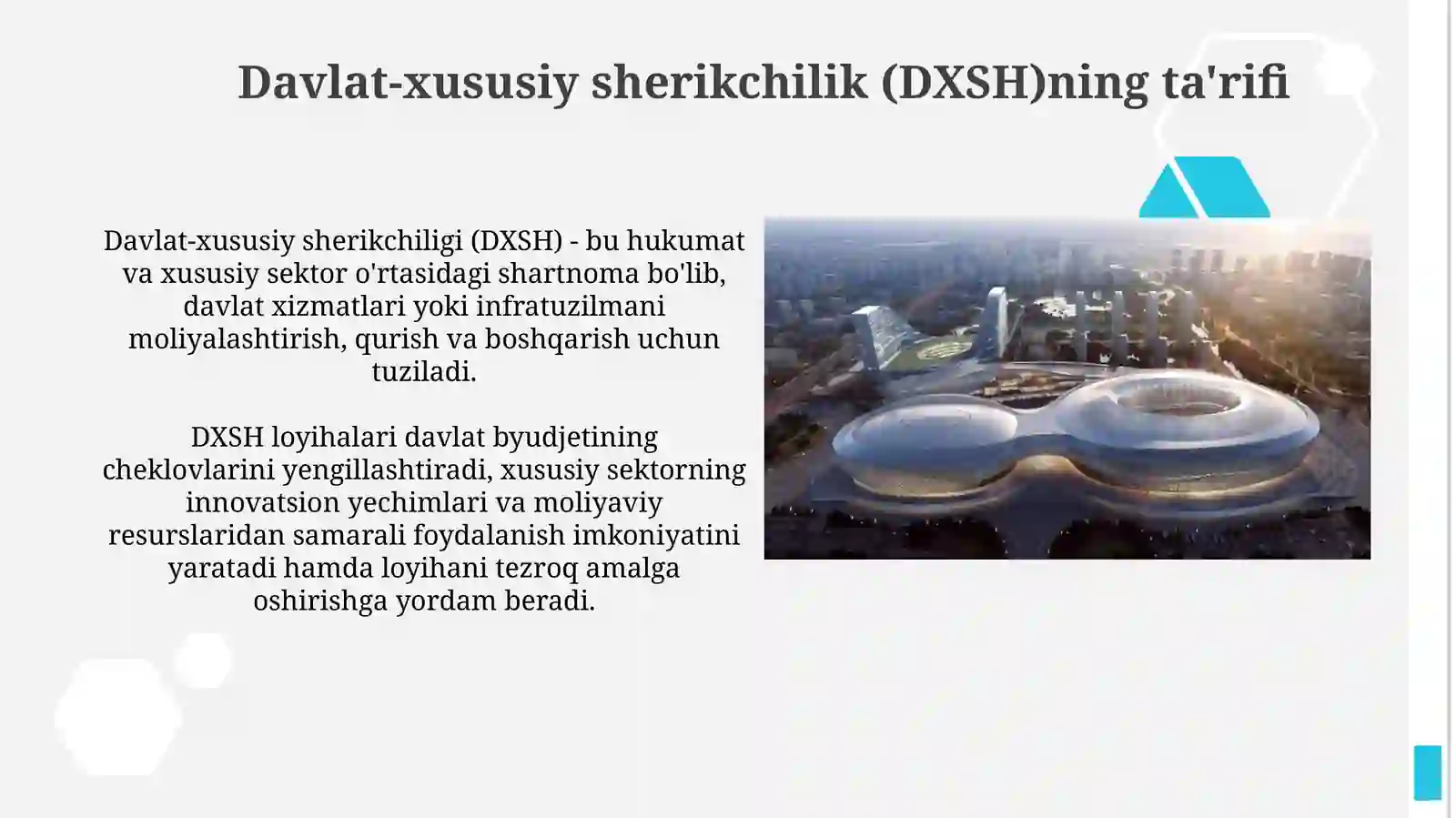 Davlat-xususiy sherikchilik (DXSH)ning ta'rifi

Davlat-xususiy sherikchiligi (DXSH) - bu hukumat va xususiy sektor o'rtasidagi shartnoma bo'lib, davlat xizmatlari yoki infratuzilmani moliyalashtirish, qurish va boshqarish uchun tuziladi.

DXSH loyihalari davlat byudjetining cheklovlarini yengillashtiradi, xususiy sektorning innovatsion yechimlari va moliyaviy resurslaridan samarali foydalanish imkoniyatini yaratadi hamda loyihani tezroq amalga oshirishga yordam beradi.